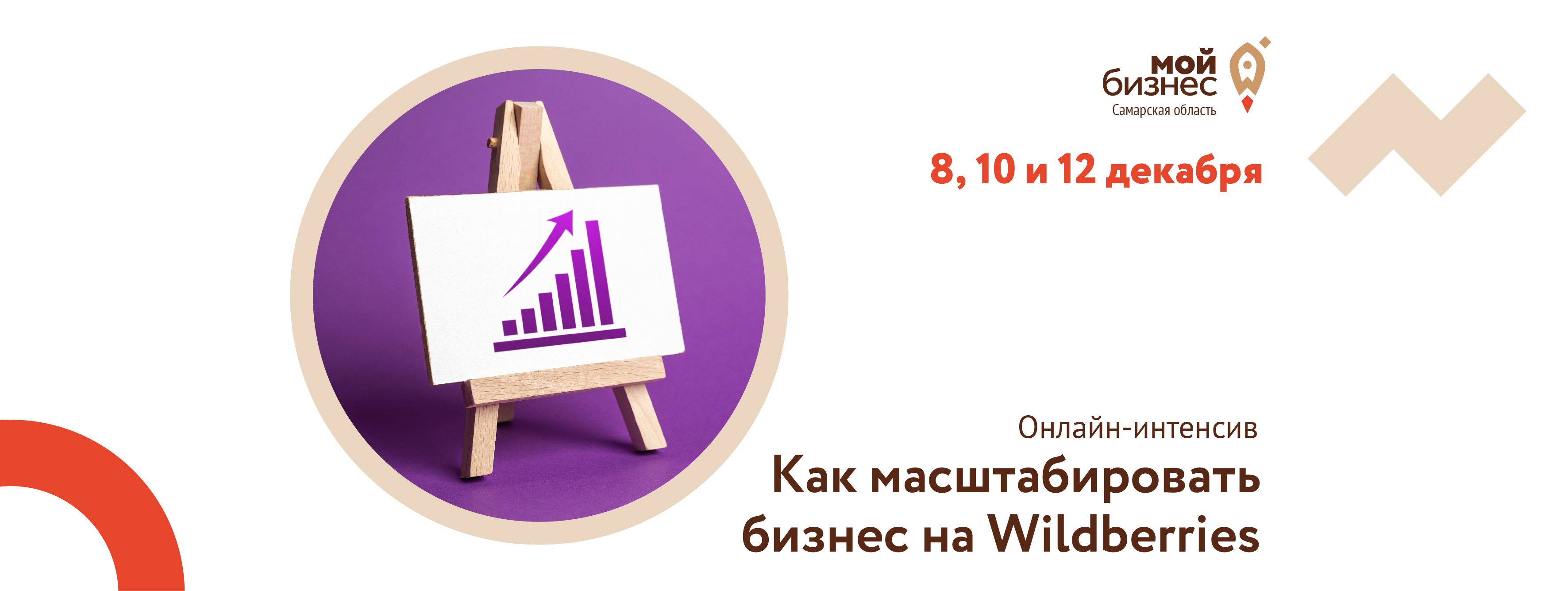 мой бизнес
Самарская область

8, 10 и 12 декабря

Онлайн-интенсив

Как масштабировать бизнес на Wildberries